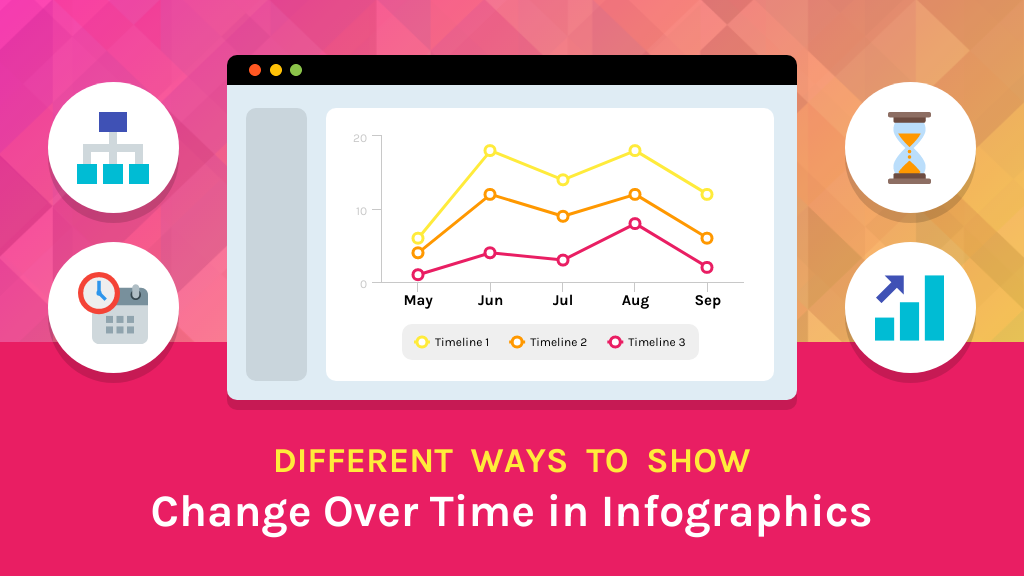 20
10
0
May Jun Jul Aug Sep

Timeline 1 Timeline 2 Timeline 3

DIFFERENT WAYS TO SHOW
Change Over Time in Infographics